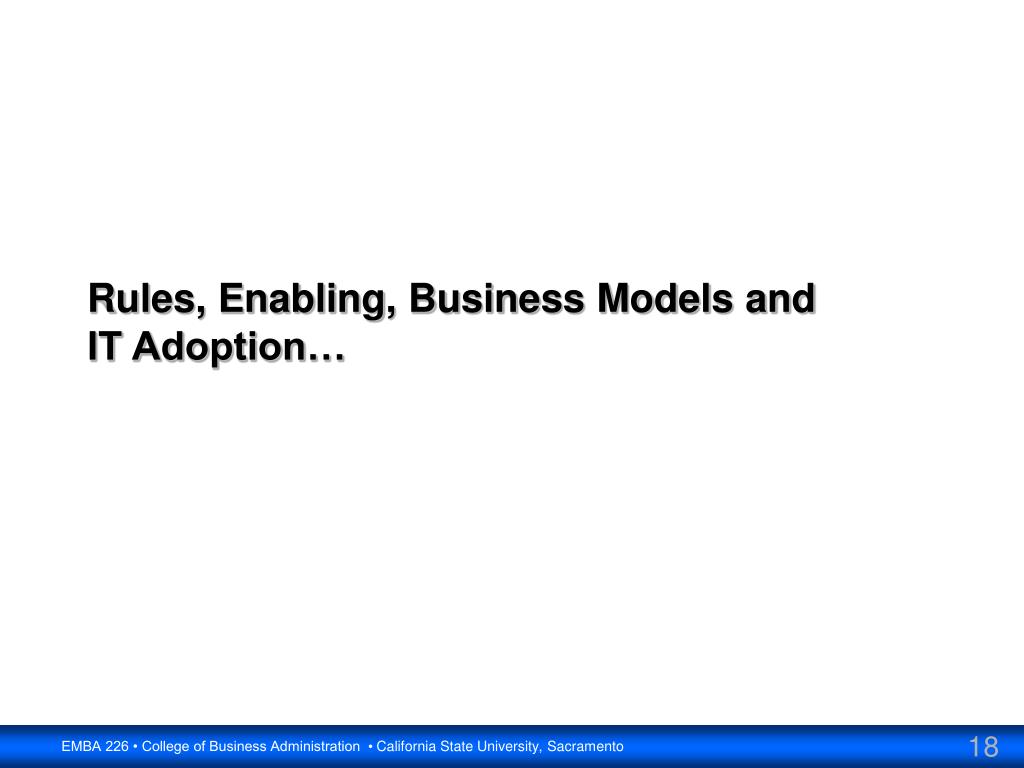 Rules, Enabling, Business Models and IT Adoption…

EMBA 226 • College of Business Administration • California State University, Sacramento

18